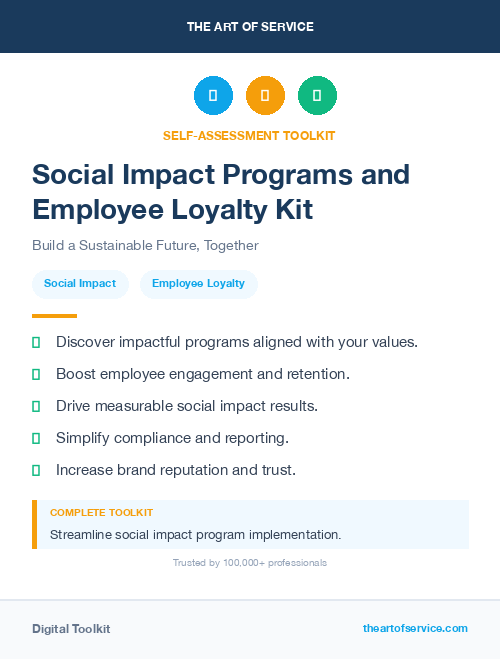 THE ART OF SERVICE

SELF-ASSESSMENT TOOLKIT

Social Impact Programs and Employee Loyalty Kit

Build a Sustainable Future, Together

Social Impact

Employee Loyalty

Discover impactful programs aligned with your values.

Boost employee engagement and retention.

Drive measurable social impact results.

Simplify compliance and reporting.

Increase brand reputation and trust.

COMPLETE TOOLKIT

Streamline social impact program implementation.

Trusted by 100,000+ professionals

Digital Toolkit

theartofservice.com